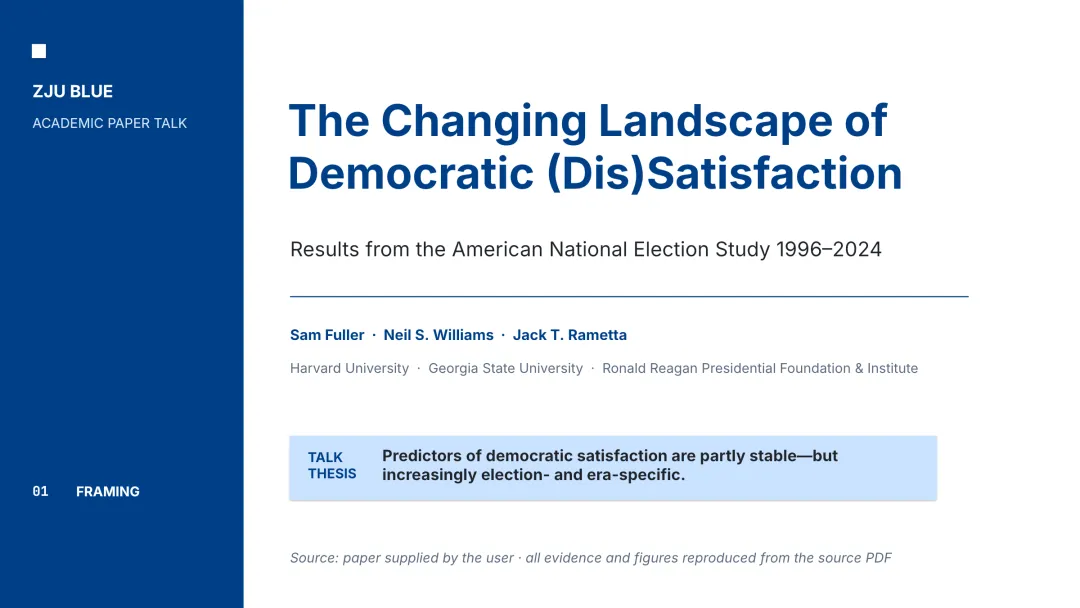 ZJU BLUE

ACADEMIC PAPER TALK

01 FRAMING

The Changing Landscape of Democratic (Dis)Satisfaction

Results from the American National Election Study 1996–2024

Sam Fuller · Neil S. Williams · Jack T. Rametta

Harvard University · Georgia State University · Ronald Reagan Presidential Foundation & Institute

TALK THESIS

Predictors of democratic satisfaction are partly stable—but increasingly election- and era-specific.

Source: paper supplied by the user · all evidence and figures reproduced from the source PDF